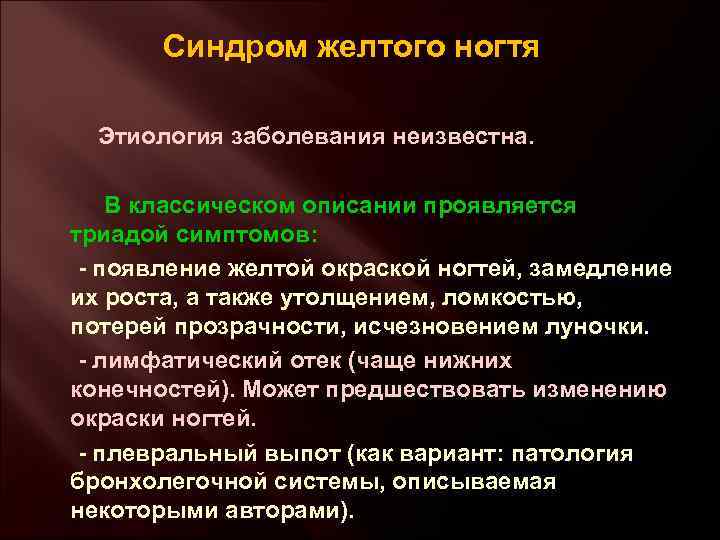 Синдром желтого ногтя

Этиология заболевания неизвестна.

В классическом описании проявляется триадой симптомов:

- появление желтой окраской ногтей, замедление их роста, а также утолщением, ломкостью, потерей прозрачности, исчезновением луночки.

- лимфатический отек (чаще нижних конечностей). Может предшествовать изменению окраски ногтей.

- плевральный выпот (как вариант: патология бронхолегочной системы, описываемая некоторыми авторами).